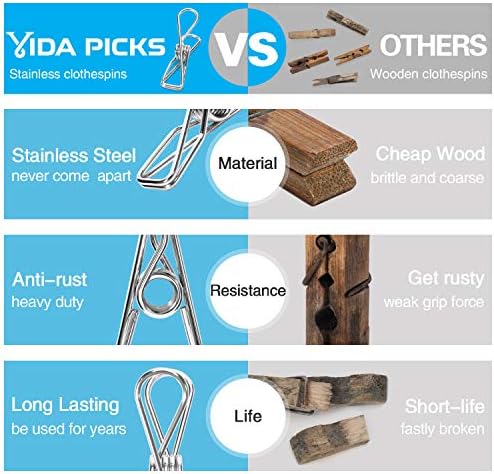 YIDA PICKS
Stainless clothespins

VS

OTHERS
Wooden clothespins

Stainless Steel
never come apart

Material

Cheap Wood
brittle and coarse

Anti–rust
heavy duty

Resistance

Get rusty
weak grip force

Long Lasting
be used for years

Life

Short–life
fastly broken